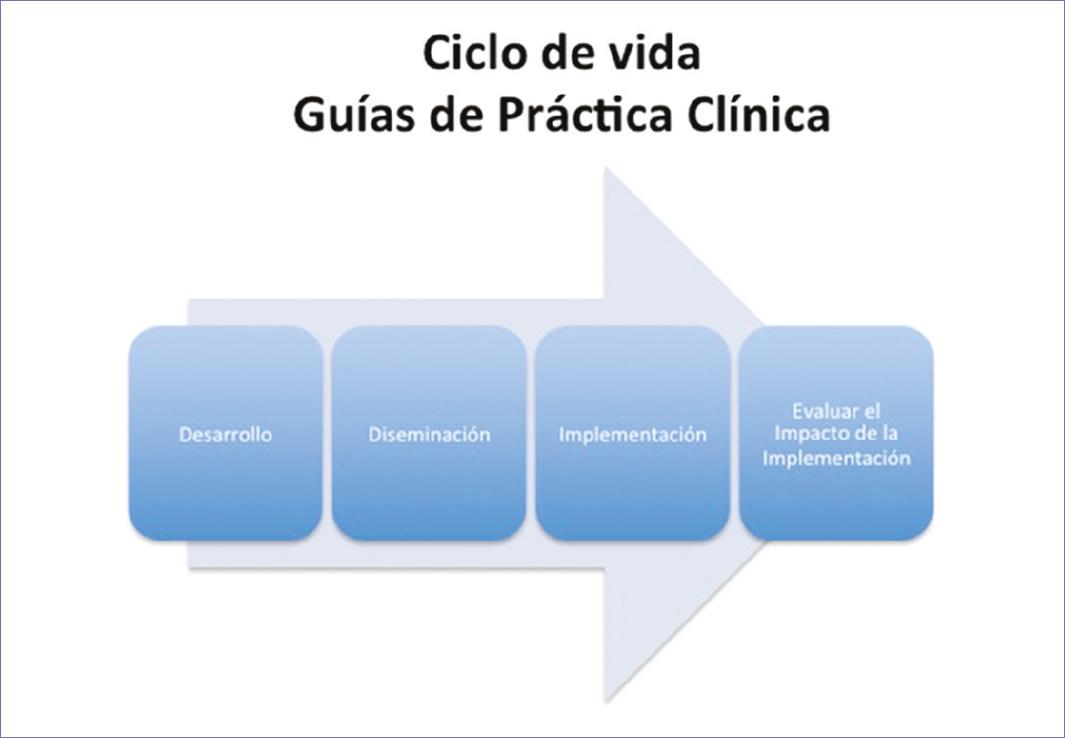 Ciclo de vida
Guías de Práctica Clínica

Desarrollo

Diseminación

Implementación

Evaluar el Impacto de la Implementación